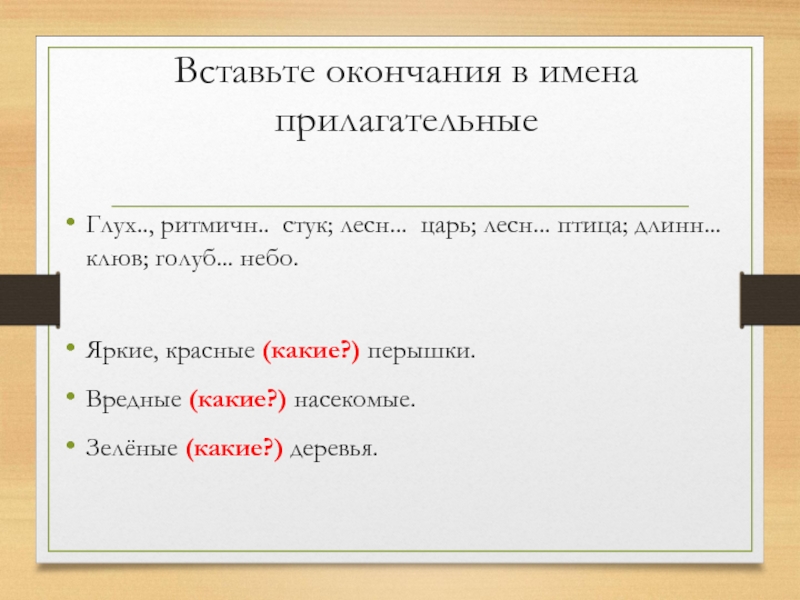 Вставьте окончания в имена прилагательные

• Глух.., ритмичн.. стук; лесн... царь; лесн... птица; длинн... клюв; голуб... небо.

• Яркие, красные (какие?) перышки.

• Вредные (какие?) насекомые.

• Зелёные (какие?) деревья.